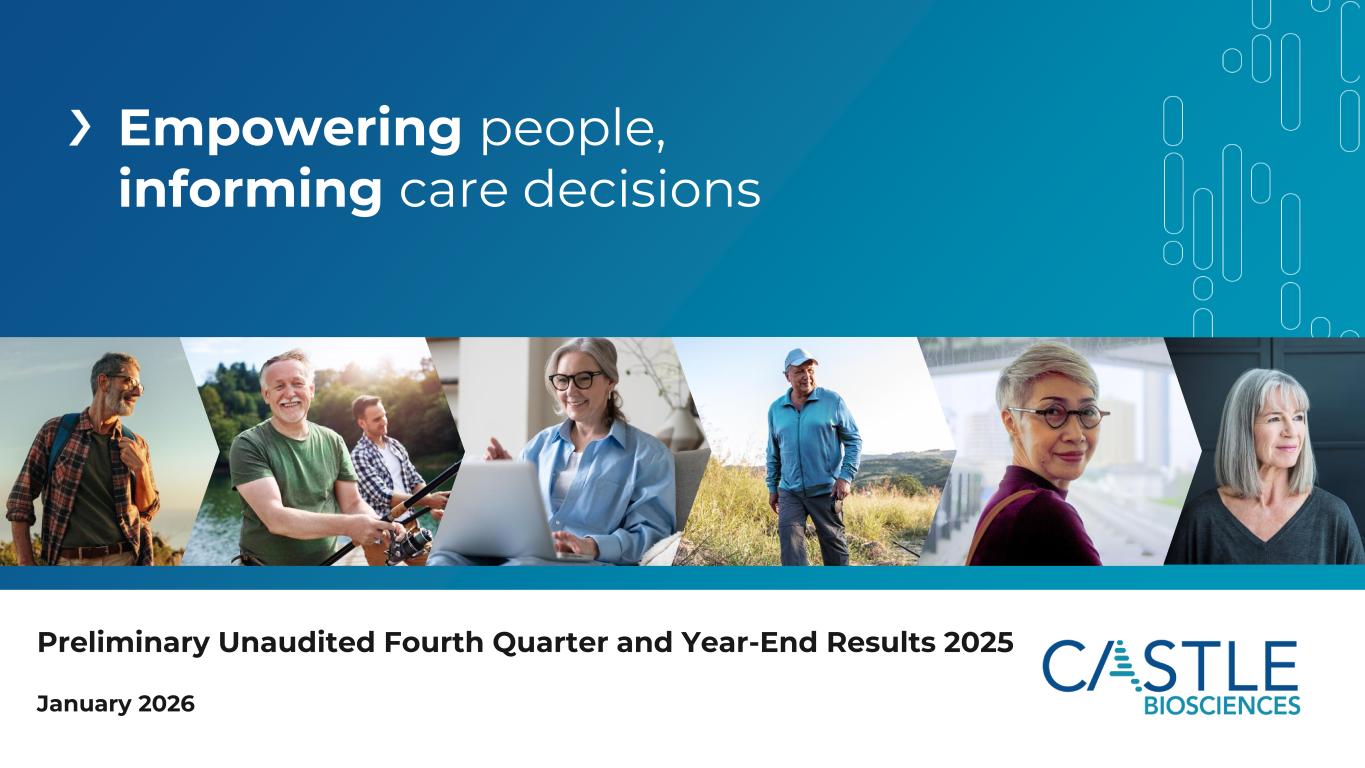 Empowering people, informing care decisions

Preliminary Unaudited Fourth Quarter and Year-End Results 2025

January 2026

CASTLE BIOSCIENCES